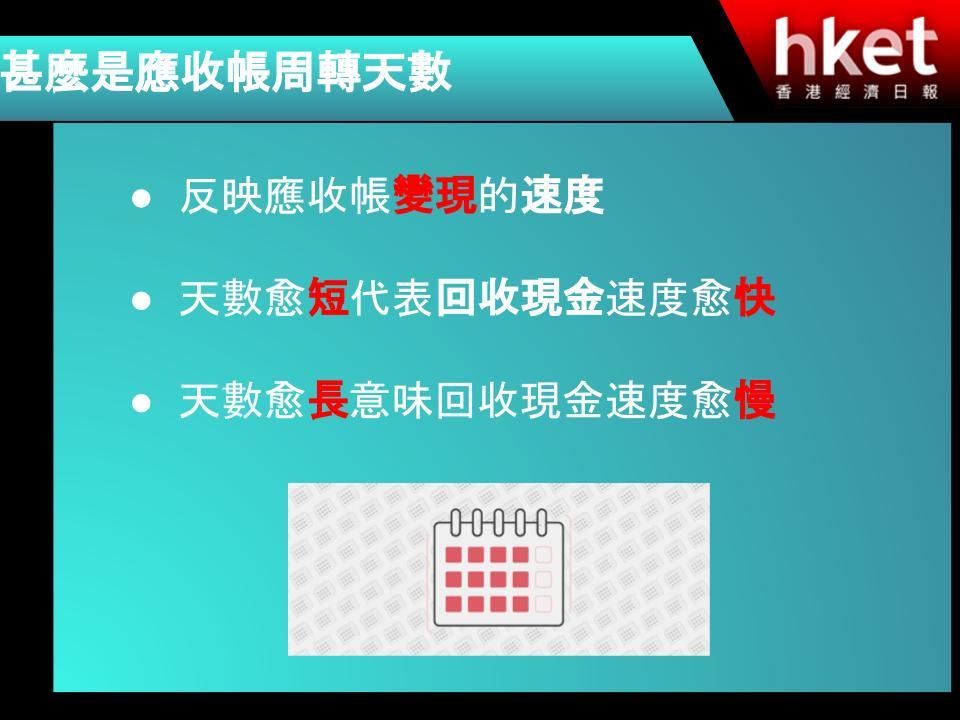 甚麼是應收帳周轉天數

hket
香港經濟日報

● 反映應收帳變現的速度

● 天數愈短代表回收現金速度愈快

● 天數愈長意味回收現金速度愈慢